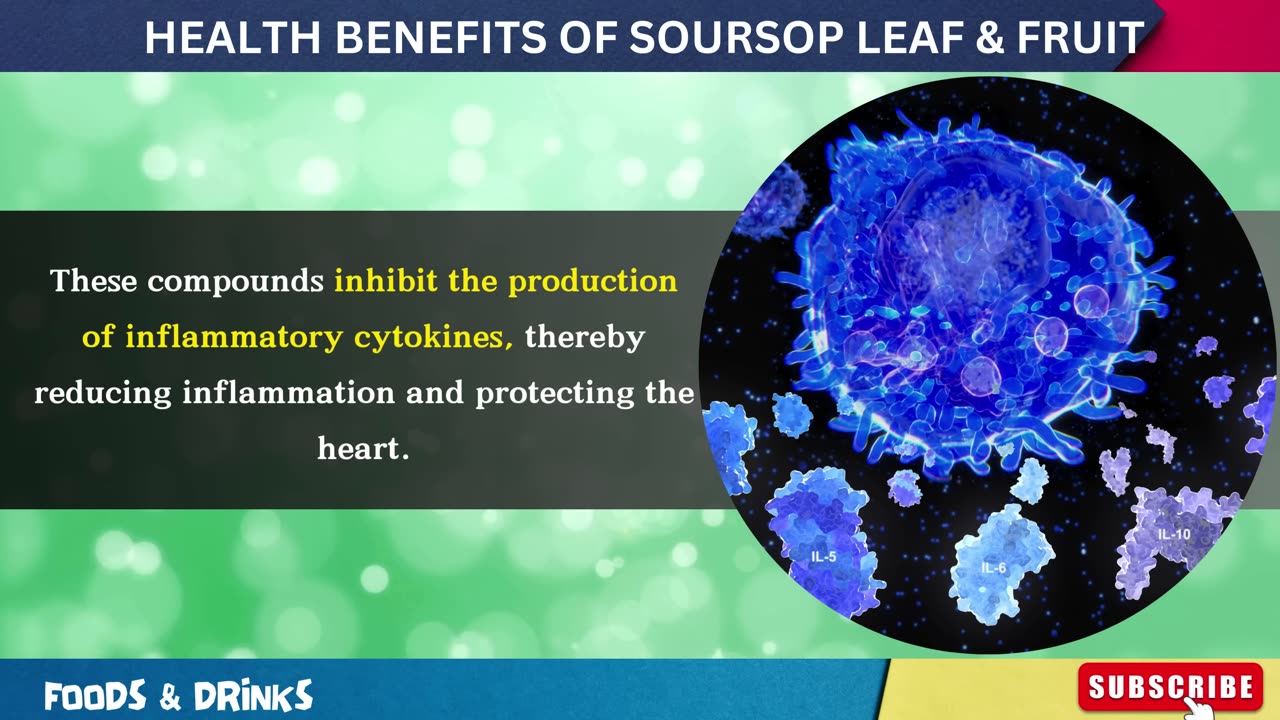 HEALTH BENEFITS OF SOURSOP LEAF & FRUIT

These compounds inhibit the production of inflammatory cytokines, thereby reducing inflammation and protecting the heart.

IL-5
IL-6
IL-10

FOODS & DRINKS

SUBSCRIBE